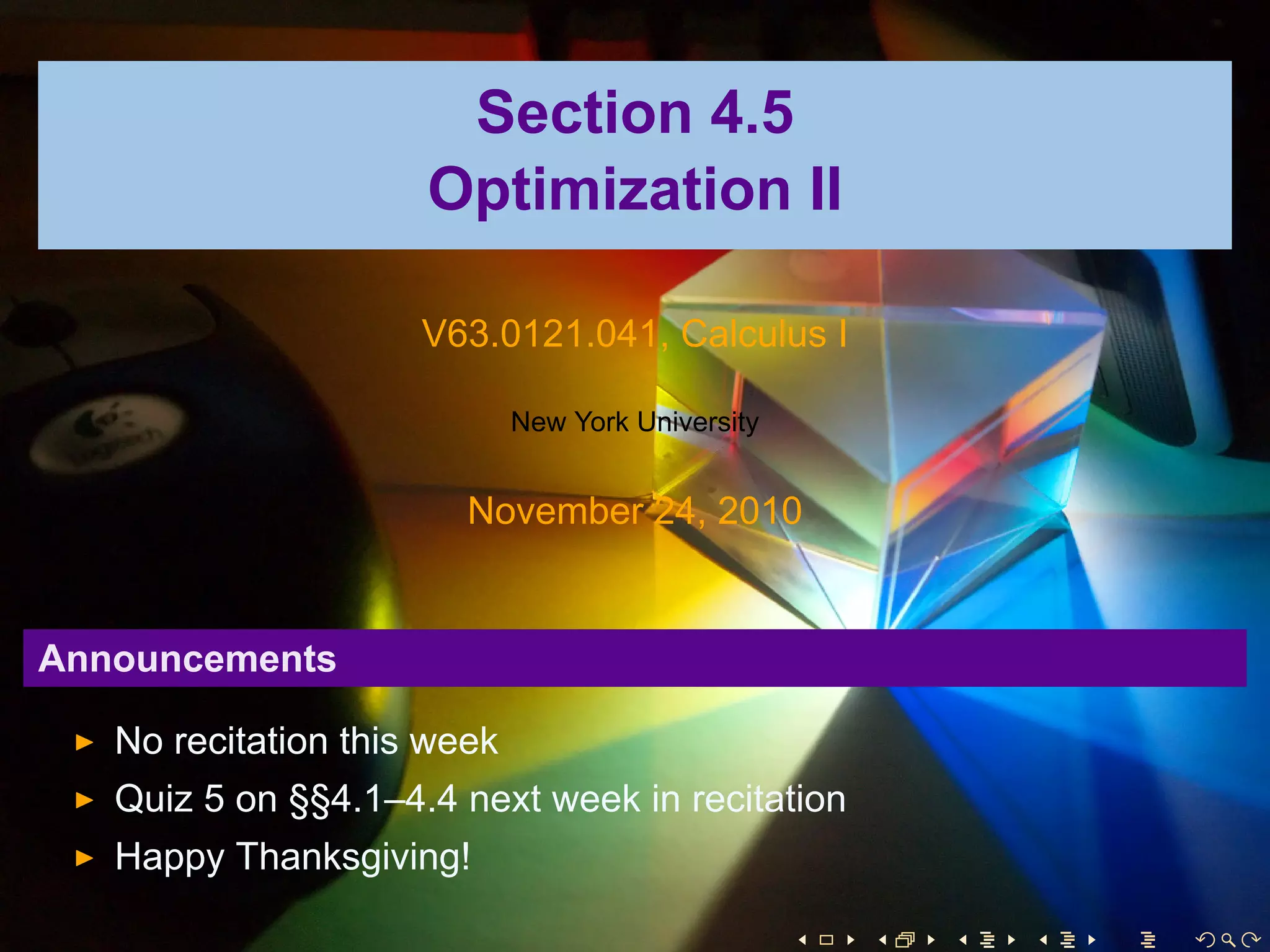 Section 4.5
Optimization II

V63.0121.041, Calculus I

New York University

November 24, 2010

Announcements

▶ No recitation this week
▶ Quiz 5 on §§4.1–4.4 next week in recitation
▶ Happy Thanksgiving!